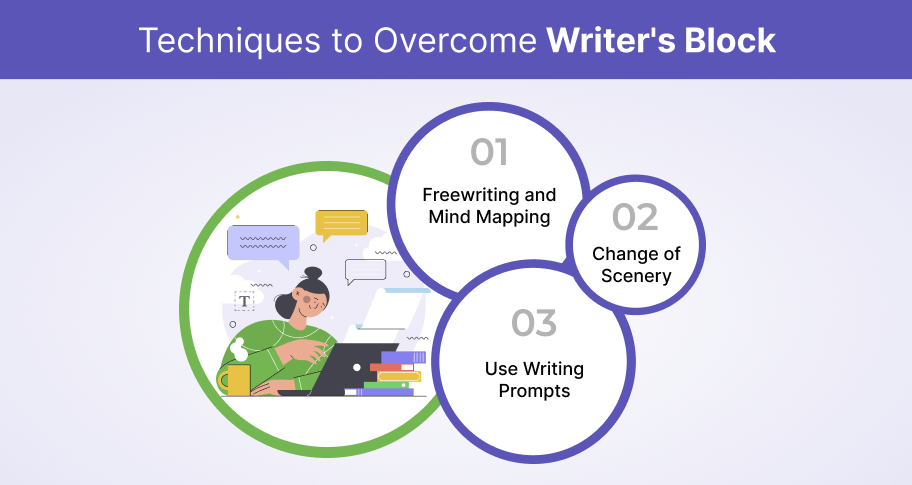 Techniques to Overcome Writer's Block

T

01
Freewriting and Mind Mapping

02
Change of Scenery

03
Use Writing Prompts